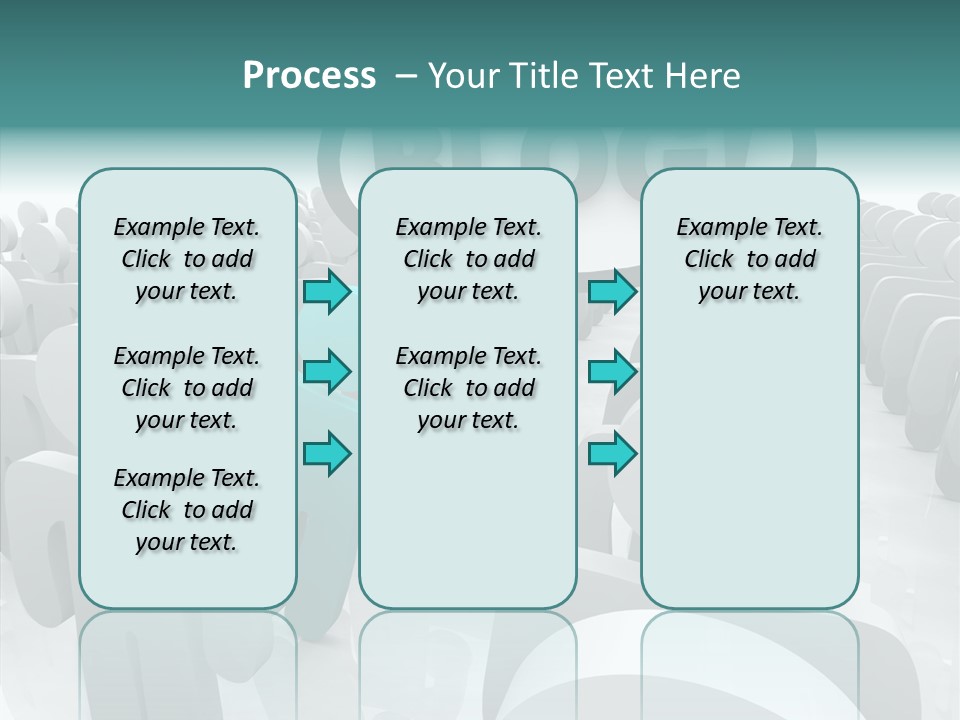 Process – Your Title Text Here

Example Text. Click to add your text.

Example Text. Click to add your text.

Example Text. Click to add your text.

Example Text. Click to add your text.

Example Text. Click to add your text.

Example Text. Click to add your text.